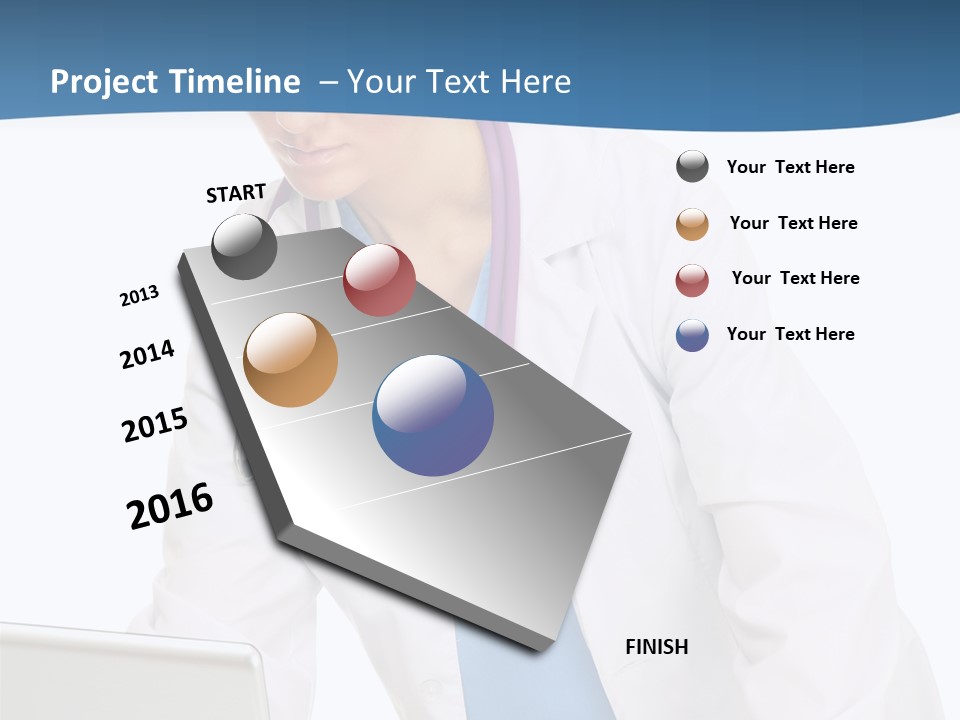 Project Timeline – Your Text Here

START

2013

2014

2015

2016

FINISH

Your Text Here

Your Text Here

Your Text Here

Your Text Here